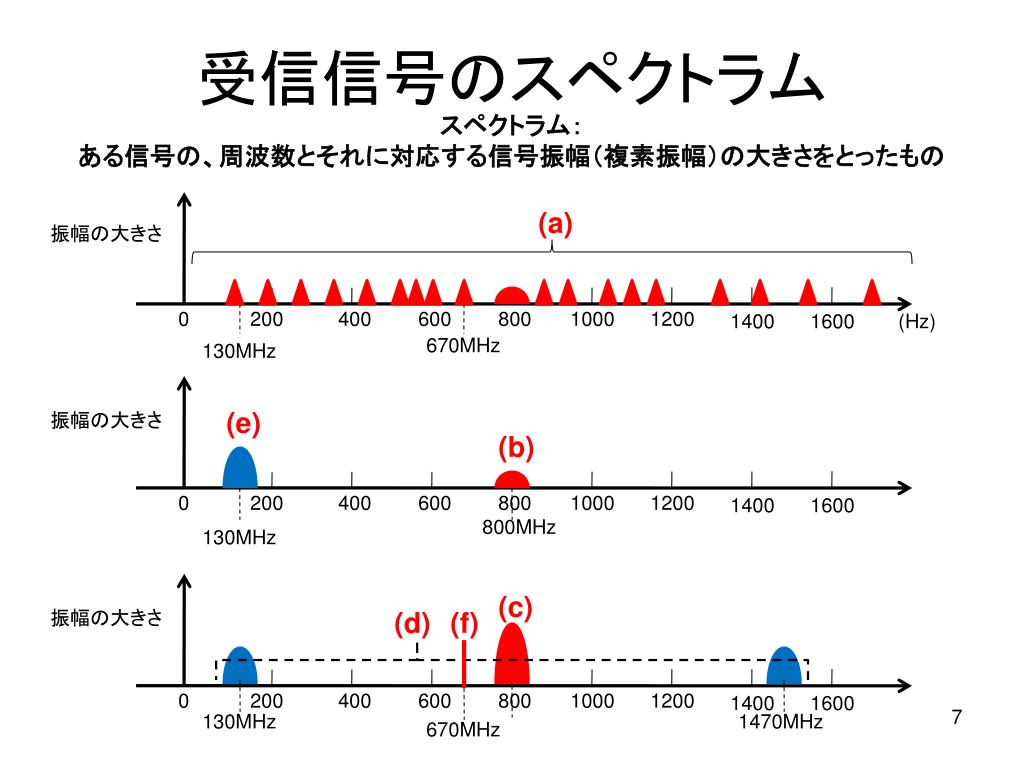 受信信号のスペクトラム

スペクトラム：
ある信号の、周波数とそれに対応する信号振幅（複素振幅）の大きさをとったもの

振幅の大きさ

(a)

0 200 400 600 800 1000 1200 1400 1600 (Hz)

130MHz

670MHz

振幅の大きさ

(e)

(b)

0 200 400 600 800 1000 1200 1400 1600

130MHz

800MHz

振幅の大きさ

(d) (f) (c)

0 200 400 600 800 1000 1200 1400 1600

130MHz

670MHz

1470MHz

7